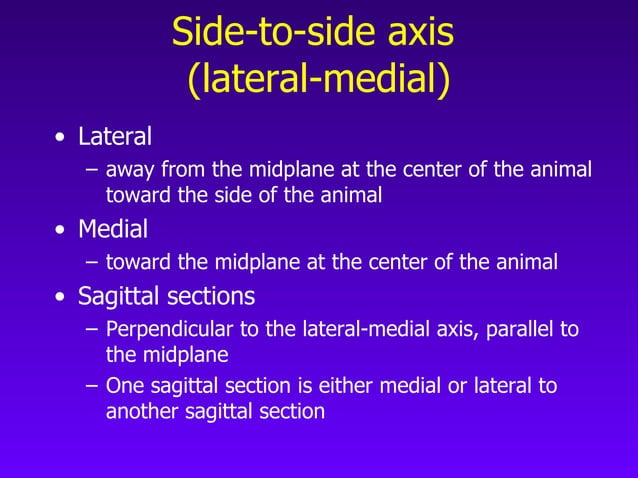 Side-to-side axis
(lateral-medial)

• Lateral
– away from the midplane at the center of the animal toward the side of the animal

• Medial
– toward the midplane at the center of the animal

• Sagittal sections
– Perpendicular to the lateral-medial axis, parallel to the midplane
– One sagittal section is either medial or lateral to another sagittal section